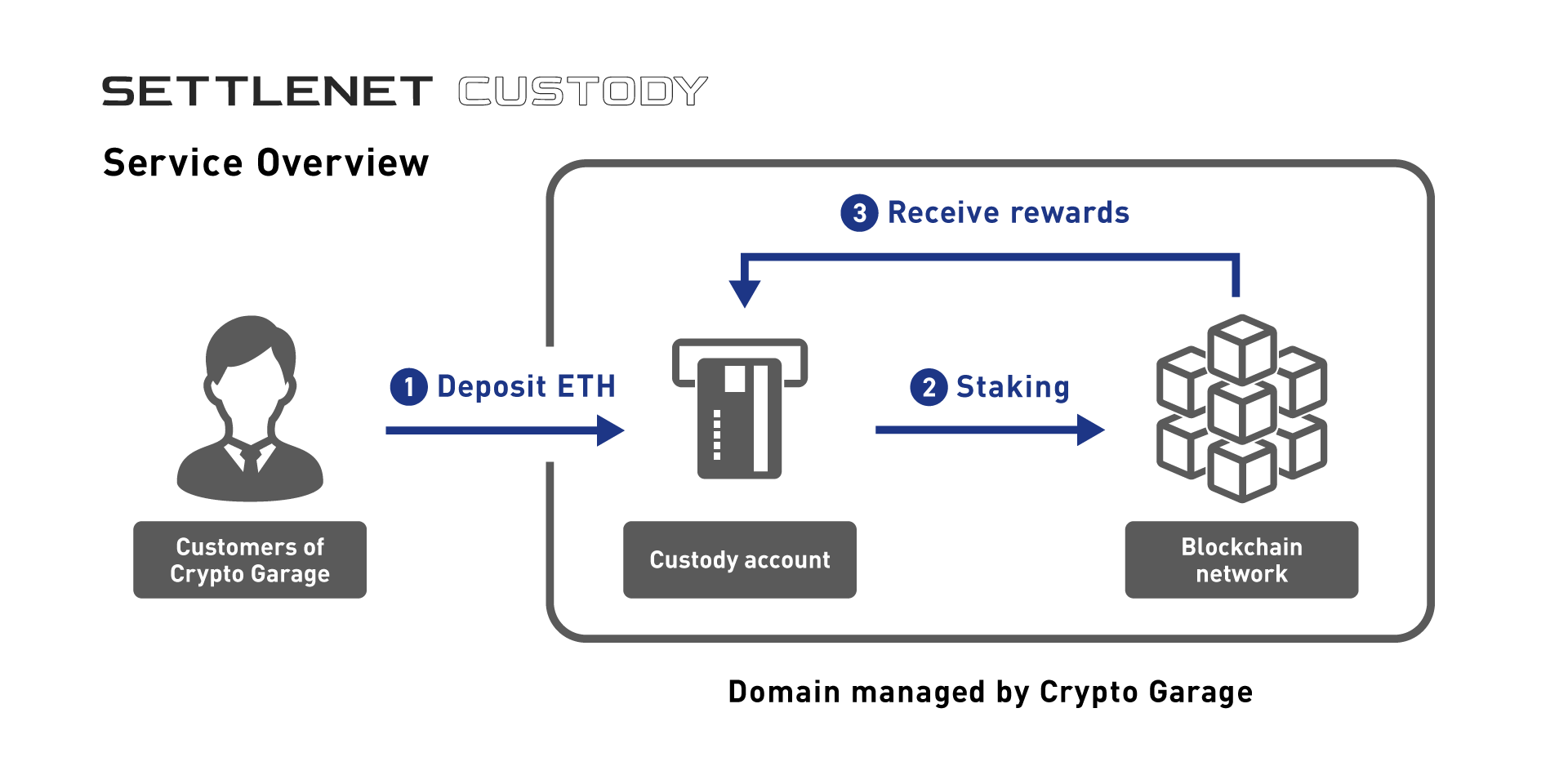 SETTLENET CUSTODY

Service Overview

3 Receive rewards

1 Deposit ETH

2 Staking

Customers of Crypto Garage

Custody account

Blockchain network

Domain managed by Crypto Garage